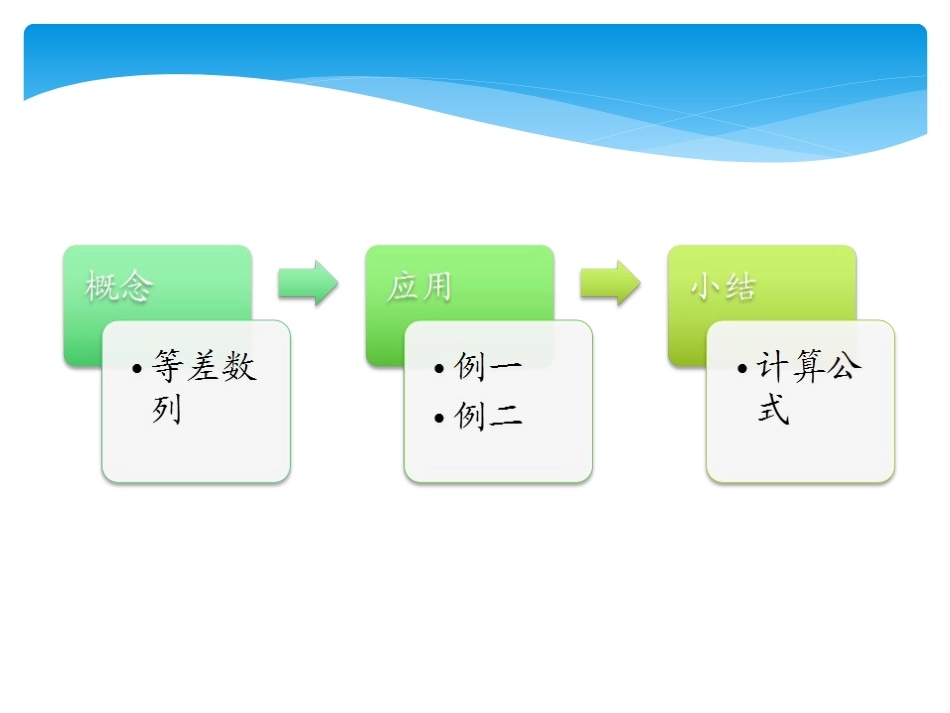 概念

• 等差数列

应用

• 例一
• 例二

小结

• 计算公式